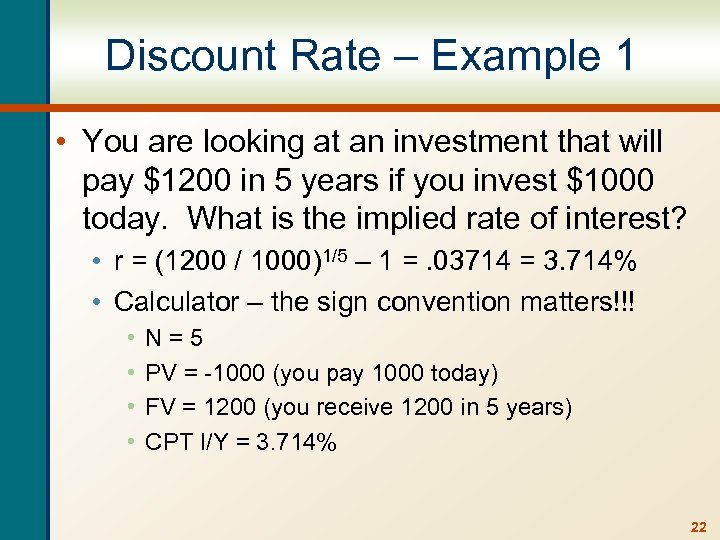 Discount Rate – Example 1

• You are looking at an investment that will pay \$1200 in 5 years if you invest \$1000 today.  What is the implied rate of interest?

• $r = (1200 / 1000)^{1/5} – 1 = .03714 = 3.714\%$

• Calculator – the sign convention matters!!!

• N = 5

• PV = -1000 (you pay 1000 today)

• FV = 1200 (you receive 1200 in 5 years)

• CPT I/Y = 3.714%

22